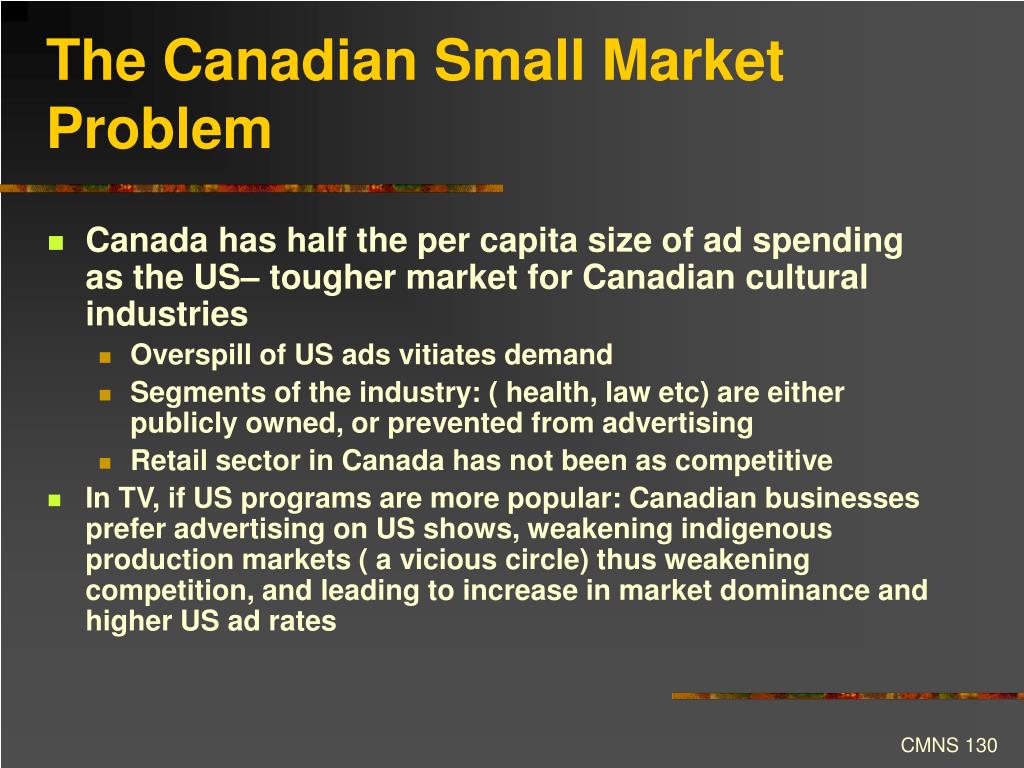 The Canadian Small Market Problem

Canada has half the per capita size of ad spending as the US– tougher market for Canadian cultural industries

Overspill of US ads vitiates demand

Segments of the industry: ( health, law etc) are either publicly owned, or prevented from advertising

Retail sector in Canada has not been as competitive

In TV, if US programs are more popular: Canadian businesses prefer advertising on US shows, weakening indigenous production markets ( a vicious circle) thus weakening competition, and leading to increase in market dominance and higher US ad rates

CMNS 130